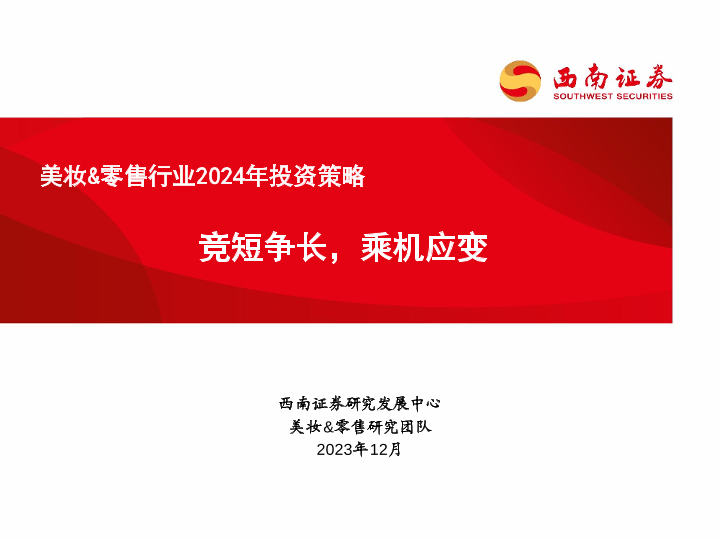 西南证券
SOUTHWEST SECURITIES

美妆&零售行业2024年投资策略

竞短争长，乘机应变

西南证券研究发展中心
美妆&零售研究团队
2023年12月